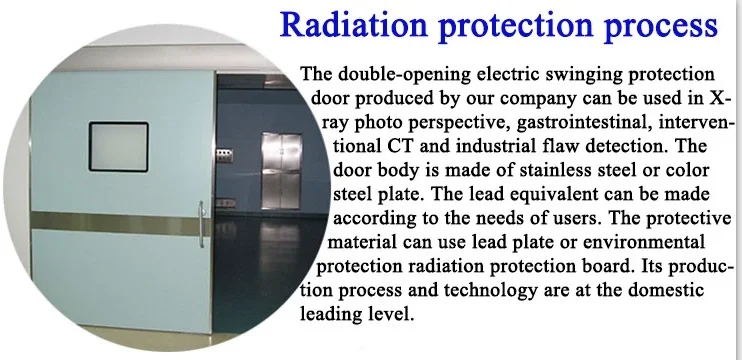 Radiation protection process

The double-opening electric swinging protection door produced by our company can be used in X-ray photo perspective, gastrointestinal, interventional CT and industrial flaw detection. The door body is made of stainless steel or color steel plate. The lead equivalent can be made according to the needs of users. The protective material can use lead plate or environmental protection radiation protection board. Its production process and technology are at the domestic leading level.